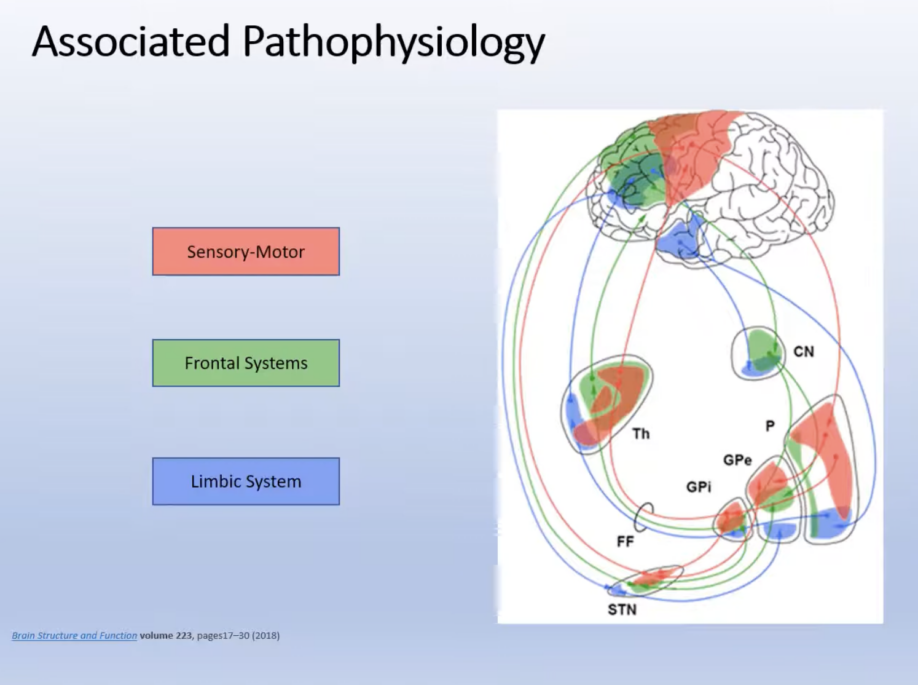 Associated Pathophysiology

Sensory-Motor

Frontal Systems

Limbic System

CN

Th

P

GPe

GPi

FF

STN

Brain Structure and Function volume 223, pages17–30 (2018)